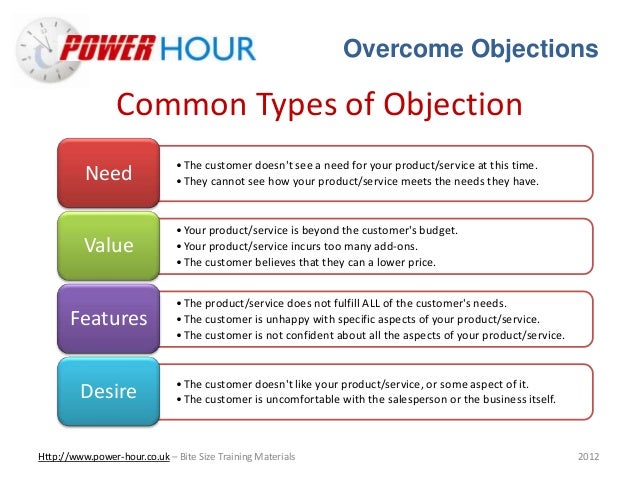 POWER HOUR

Overcome Objections

Common Types of Objection

Need
• The customer doesn't see a need for your product/service at this time.
• They cannot see how your product/service meets the needs they have.

Value
• Your product/service is beyond the customer's budget.
• Your product/service incurs too many add-ons.
• The customer believes that they can a lower price.

Features
• The product/service does not fulfill ALL of the customer's needs.
• The customer is unhappy with specific aspects of your product/service.
• The customer is not confident about all the aspects of your product/service.

Desire
• The customer doesn't like your product/service, or some aspect of it.
• The customer is uncomfortable with the salesperson or the business itself.

Http://www.power-hour.co.uk – Bite Size Training Materials

2012